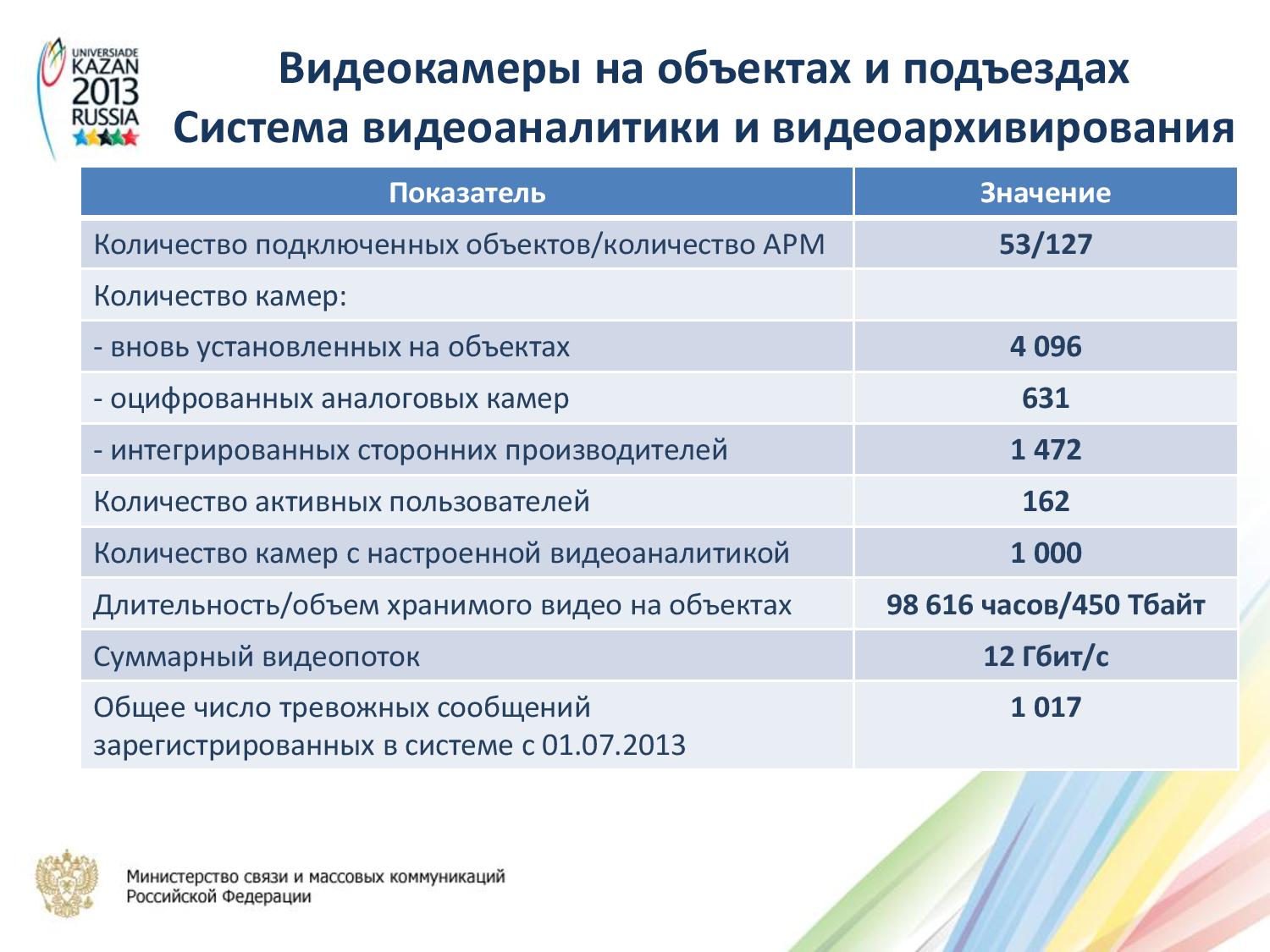 UNIVERSIADE KAZAN 2013 RUSSIA

Видеокамеры на объектах и подъездах
Система видеоаналитики и видеоархивирования

| Показатель | Значение |
|---|---|
| Количество подключенных объектов/количество АРМ | 53/127 |
| Количество камер: | |
| - вновь установленных на объектах | 4 096 |
| - оцифрованных аналоговых камер | 631 |
| - интегрированных сторонних производителей | 1 472 |
| Количество активных пользователей | 162 |
| Количество камер с настроенной видеоаналитикой | 1 000 |
| Длительность/объем хранимого видео на объектах | 98 616 часов/450 Тбайт |
| Суммарный видеопоток | 12 Гбит/с |
| Общее число тревожных сообщений зарегистрированных в системе с 01.07.2013 | 1 017 |

Министерство связи и массовых коммуникаций
Российской Федерации